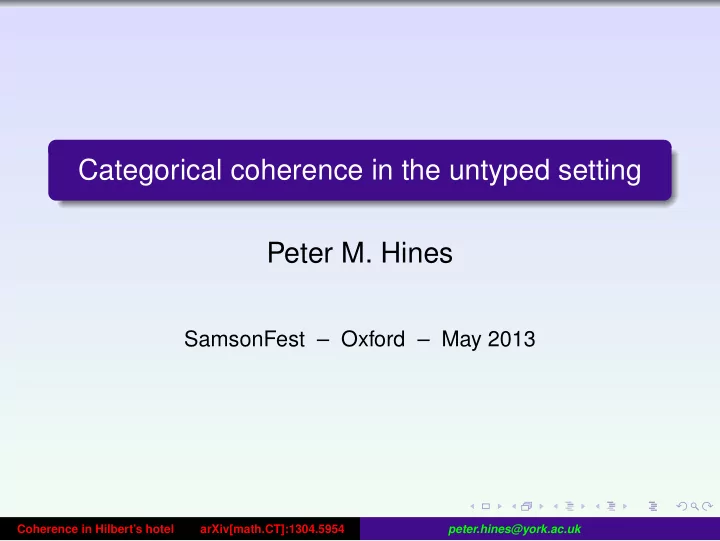 Categorical coherence in the untyped setting

Peter M. Hines

SamsonFest – Oxford – May 2013

Coherence in Hilbert's hotel arXiv[math.CT]:1304.5954 peter.hines@york.ac.uk